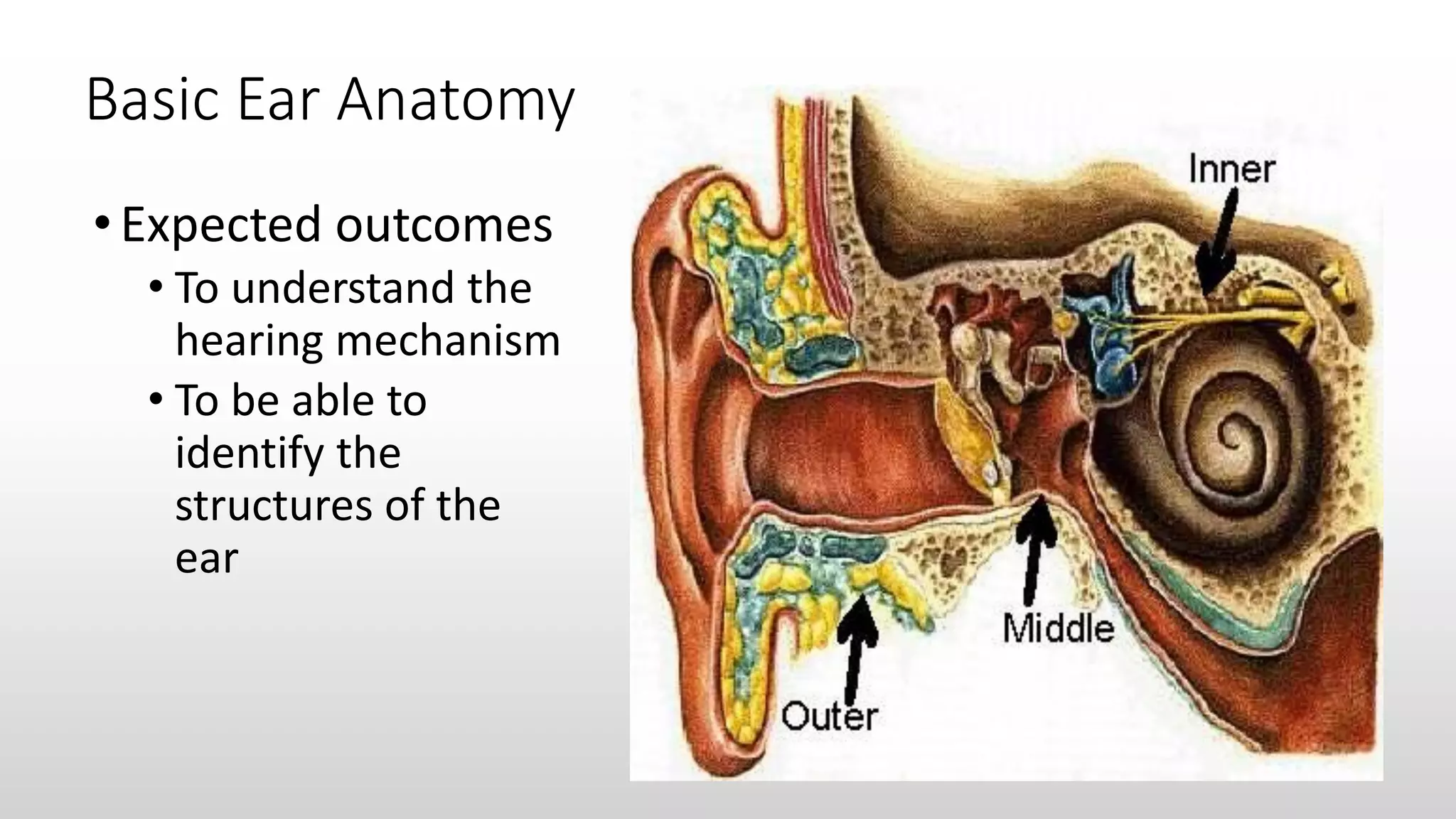 Basic Ear Anatomy

• Expected outcomes
• To understand the hearing mechanism
• To be able to identify the structures of the ear

Inner

Middle

Outer